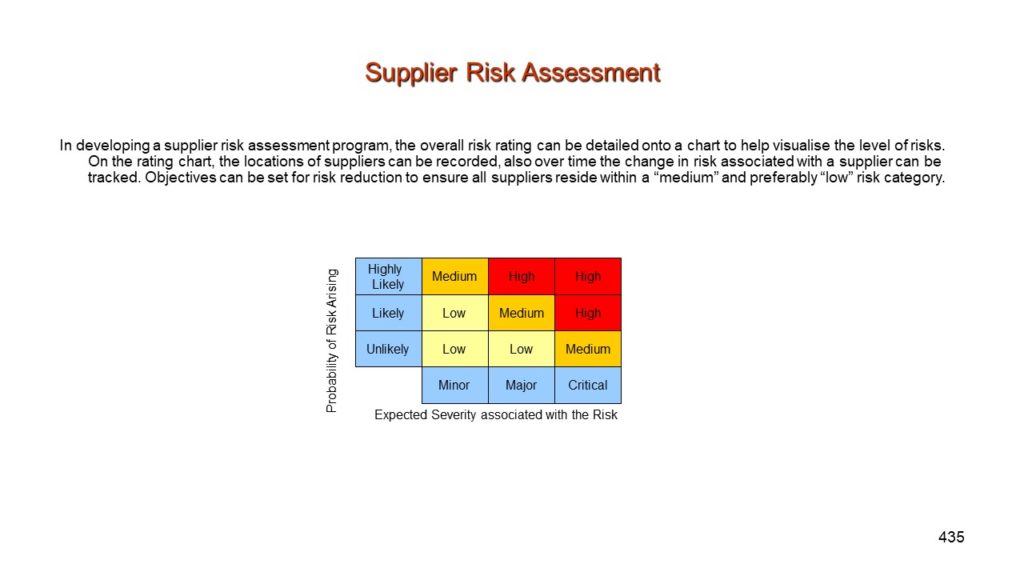 Supplier Risk Assessment

In developing a supplier risk assessment program, the overall risk rating can be detailed onto a chart to help visualise the level of risks. On the rating chart, the locations of suppliers can be recorded, also over time the change in risk associated with a supplier can be tracked. Objectives can be set for risk reduction to ensure all suppliers reside within a “medium” and preferably “low” risk category.

Probability of Risk Arising

| Highly Likely | Medium | High | High |
|---|---|---|---|
| Likely | Low | Medium | High |
| Unlikely | Low | Low | Medium |
| | Minor | Major | Critical |

Expected Severity associated with the Risk

435